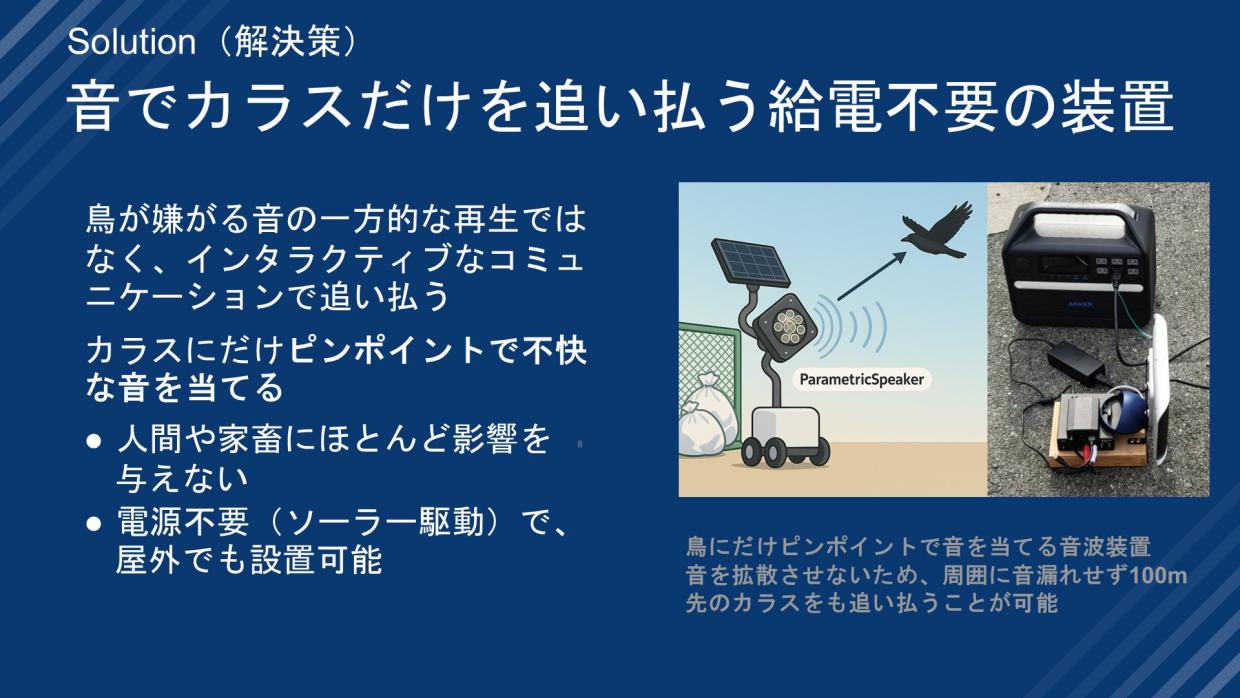 Solution（解決策）

音でカラスだけを追い払う給電不要の装置

鳥が嫌がる音の一方的な再生ではなく、インタラクティブなコミュニケーションで追い払う

カラスにだけピンポイントで不快な音を当てる

● 人間や家畜にほとんど影響を与えない

● 電源不要（ソーラー駆動）で、屋外でも設置可能

8

ParametricSpeaker

ANKER

鳥にだけピンポイントで音を当てる音波装置
音を拡散させないため、周囲に音漏れせず100m先のカラスをも追い払うことが可能